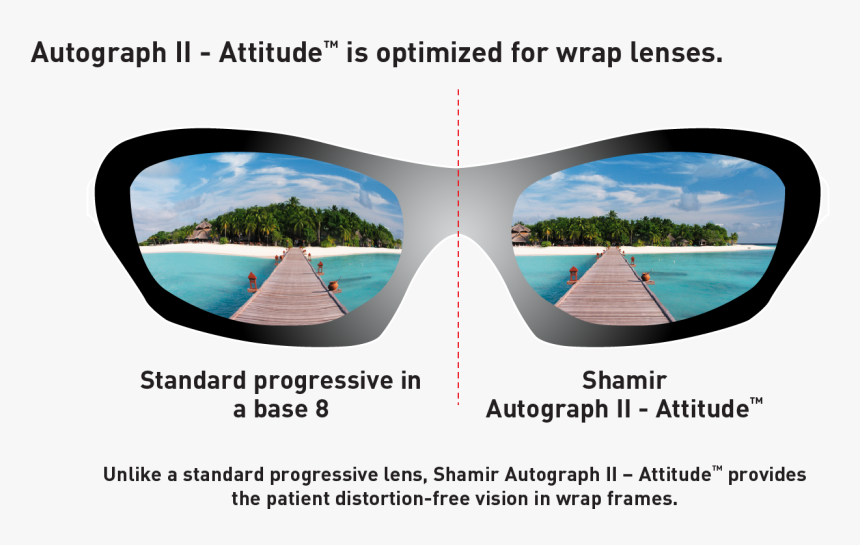 Autograph II - Attitude™ is optimized for wrap lenses.

Standard progressive in a base 8

Shamir Autograph II - Attitude™

Unlike a standard progressive lens, Shamir Autograph II – Attitude™ provides the patient distortion-free vision in wrap frames.